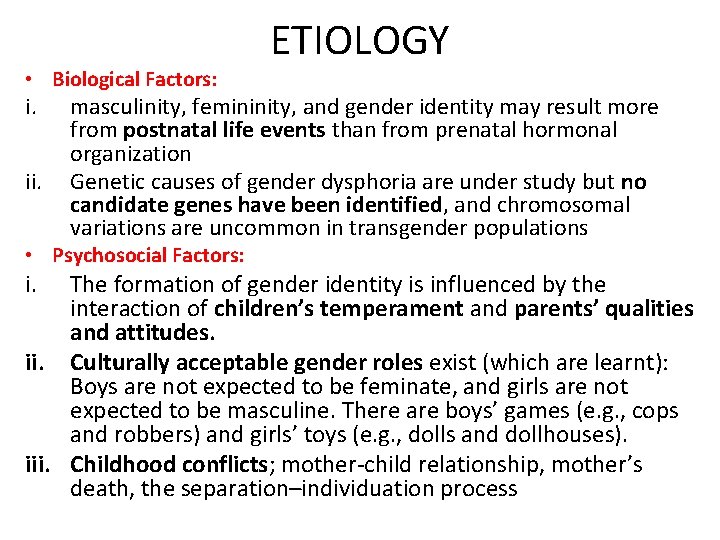 ETIOLOGY

• Biological Factors:

i. masculinity, femininity, and gender identity may result more from postnatal life events than from prenatal hormonal organization

ii. Genetic causes of gender dysphoria are under study but no candidate genes have been identified, and chromosomal variations are uncommon in transgender populations

• Psychosocial Factors:

i. The formation of gender identity is influenced by the interaction of children's temperament and parents' qualities and attitudes.

ii. Culturally acceptable gender roles exist (which are learnt): Boys are not expected to be feminate, and girls are not expected to be masculine. There are boys' games (e.g., cops and robbers) and girls' toys (e.g., dolls and dollhouses).

iii. Childhood conflicts; mother-child relationship, mother's death, the separation–individuation process